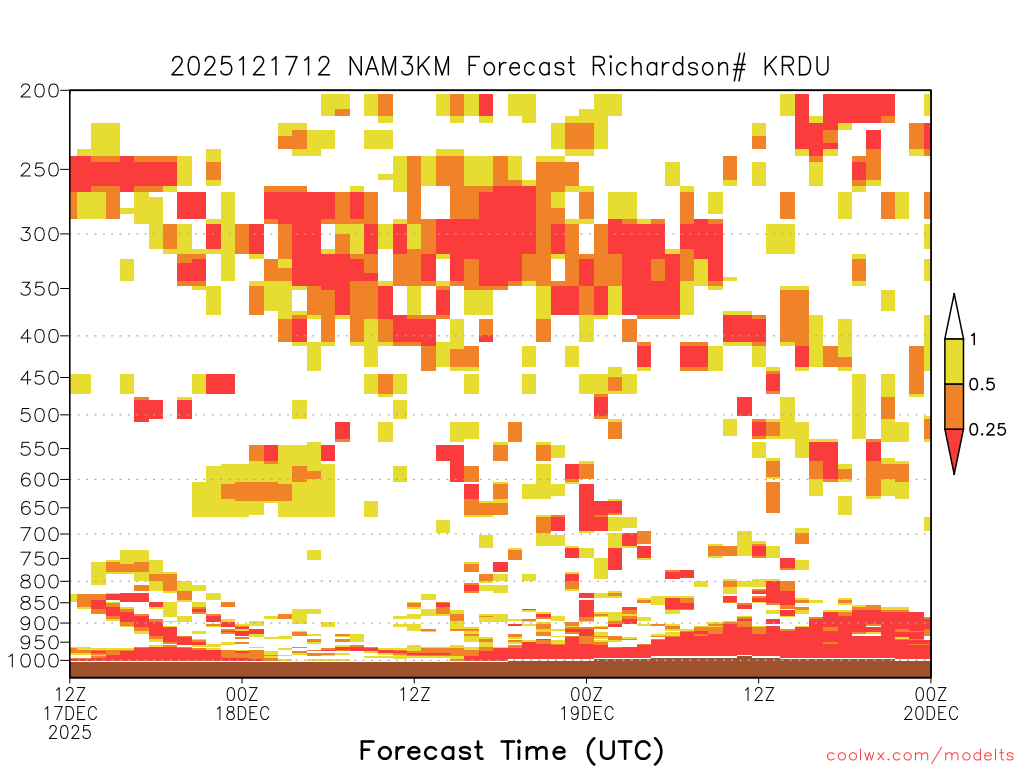 2025121712 NAM3KM Forecast Richardson# KRDU

200
250
300
350
400
450
500
550
600
650
700
750
800
850
900
950
1000

1
0.5
0.25

12Z
17DEC
2025
00Z
18DEC
12Z
00Z
19DEC
12Z
00Z
20DEC

Forecast Time (UTC)

coolwx.com/modelts